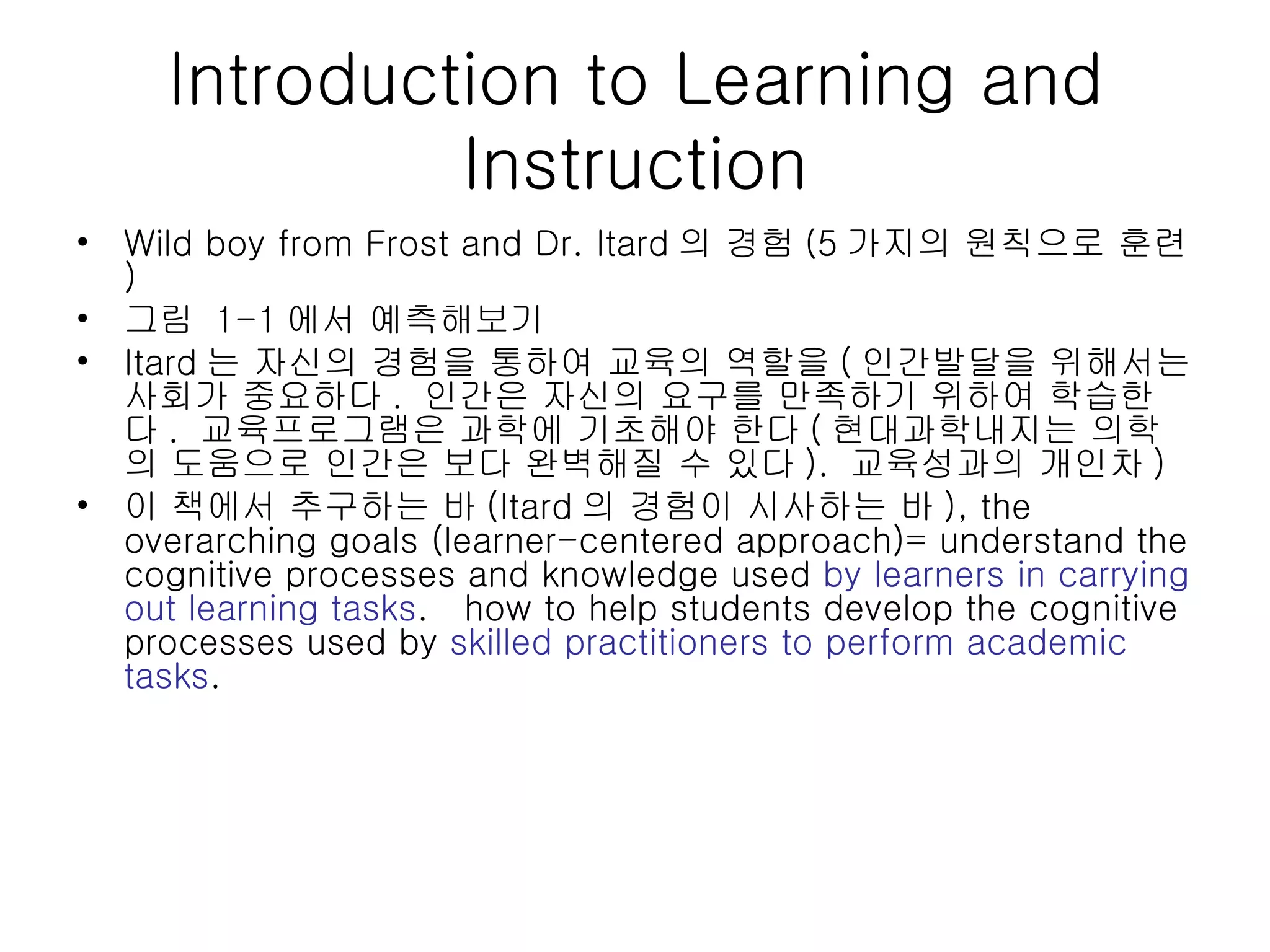 Introduction to Learning and Instruction

• Wild boy from Frost and Dr. Itard 의 경험 (5 가지의 원칙으로 훈련 )
• 그림 1-1 에서 예측해보기
• Itard 는 자신의 경험을 통하여 교육의 역할을 ( 인간발달을 위해서는 사회가 중요하다 . 인간은 자신의 요구를 만족하기 위하여 학습한다 . 교육프로그램은 과학에 기초해야 한다 ( 현대과학내지는 의학의 도움으로 인간은 보다 완벽해질 수 있다 ). 교육성과의 개인차 )
• 이 책에서 추구하는 바 (Itard 의 경험이 시사하는 바 ), the overarching goals (learner-centered approach)= understand the cognitive processes and knowledge used by learners in carrying out learning tasks. how to help students develop the cognitive processes used by skilled practitioners to perform academic tasks.